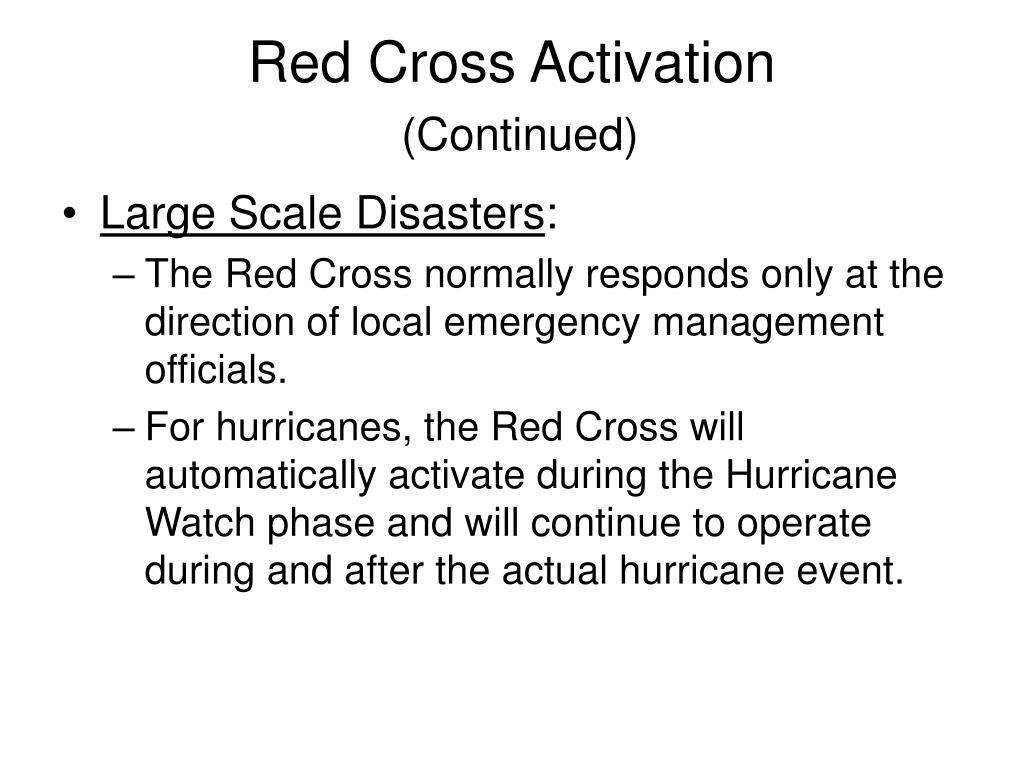 Red Cross Activation
(Continued)

• Large Scale Disasters:
– The Red Cross normally responds only at the direction of local emergency management officials.
– For hurricanes, the Red Cross will automatically activate during the Hurricane Watch phase and will continue to operate during and after the actual hurricane event.